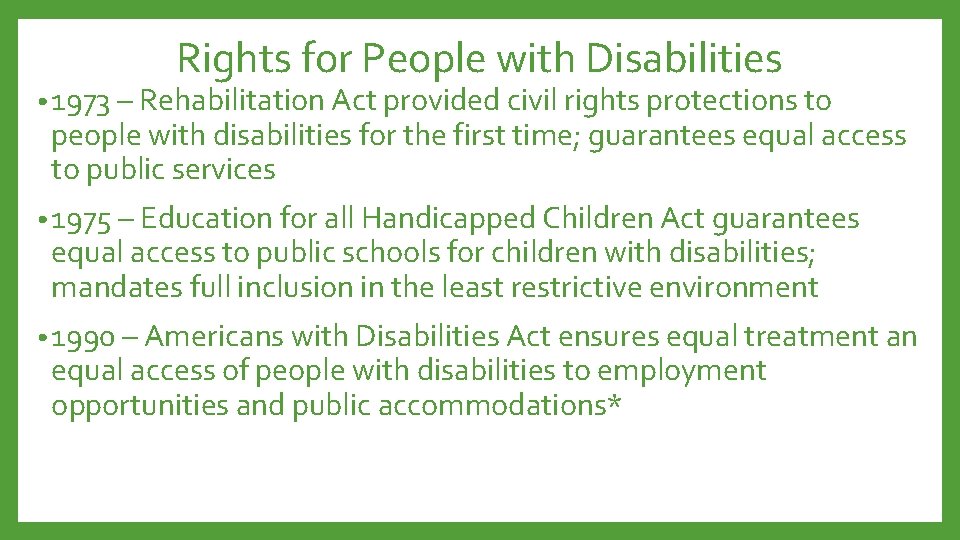 Rights for People with Disabilities

• 1973 – Rehabilitation Act provided civil rights protections to people with disabilities for the first time; guarantees equal access to public services

• 1975 – Education for all Handicapped Children Act guarantees equal access to public schools for children with disabilities; mandates full inclusion in the least restrictive environment

• 1990 – Americans with Disabilities Act ensures equal treatment an equal access of people with disabilities to employment opportunities and public accommodations*